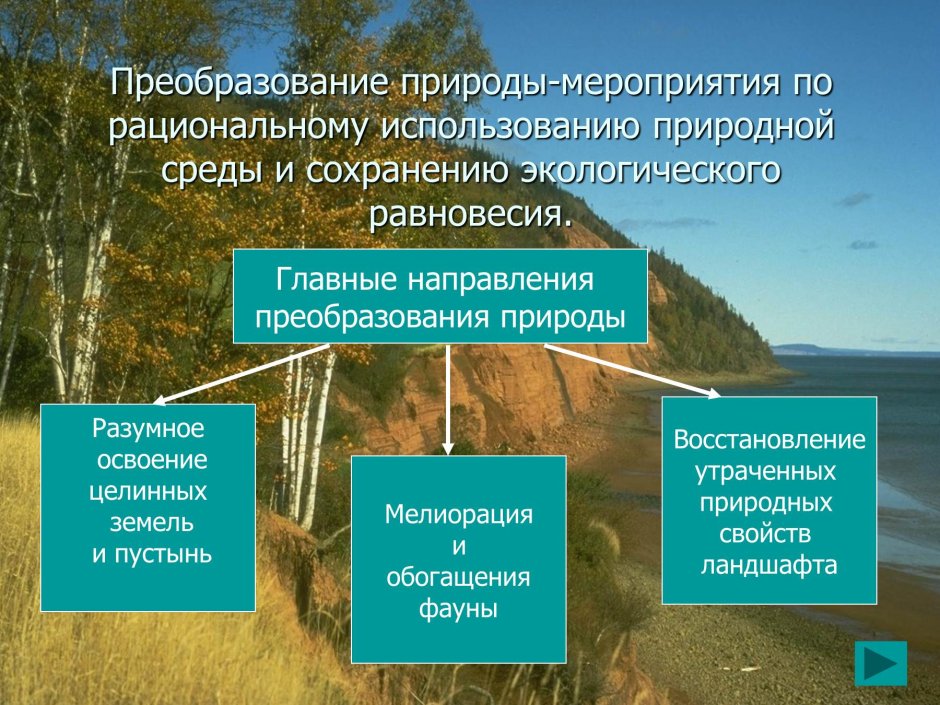 Преобразование природы-мероприятия по рациональному использованию природной среды и сохранению экологического равновесия.

Главные направления преобразования природы

Разумное освоение целинных земель и пустынь

Мелиорация и обогащения фауны

Восстановление утраченных природных свойств ландшафта